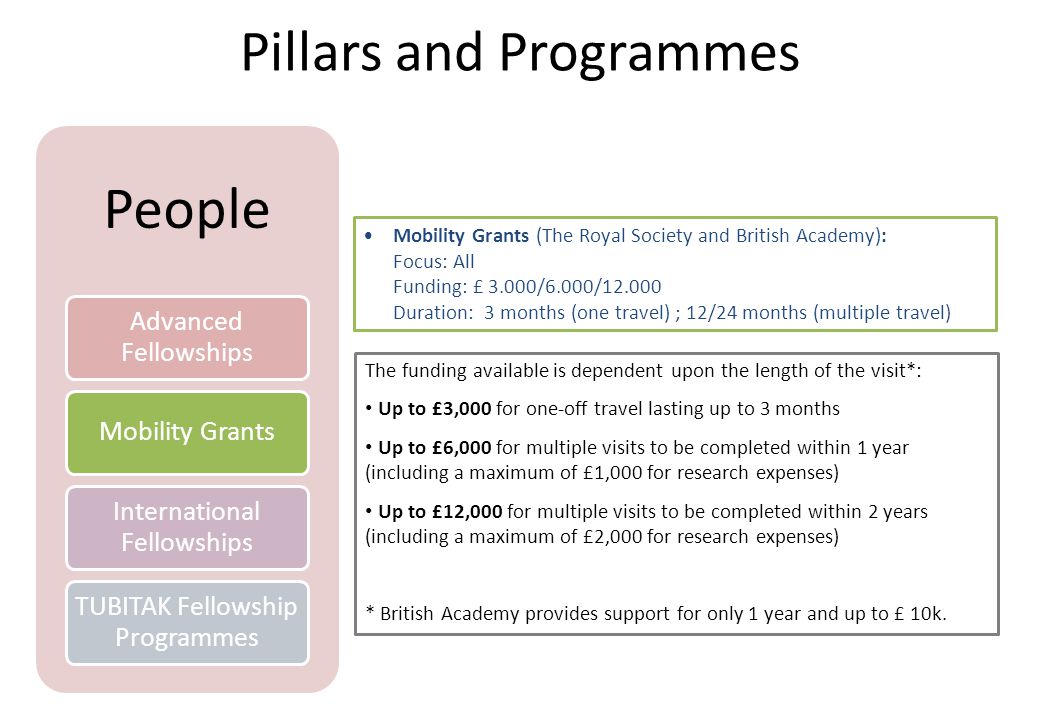 Pillars and Programmes

People

Advanced Fellowships

Mobility Grants

International Fellowships

TUBITAK Fellowship Programmes

• Mobility Grants (The Royal Society and British Academy):
Focus: All
Funding: £ 3.000/6.000/12.000
Duration: 3 months (one travel) ; 12/24 months (multiple travel)

The funding available is dependent upon the length of the visit*:

• Up to £3,000 for one-off travel lasting up to 3 months

• Up to £6,000 for multiple visits to be completed within 1 year (including a maximum of £1,000 for research expenses)

• Up to £12,000 for multiple visits to be completed within 2 years (including a maximum of £2,000 for research expenses)

* British Academy provides support for only 1 year and up to £ 10k.